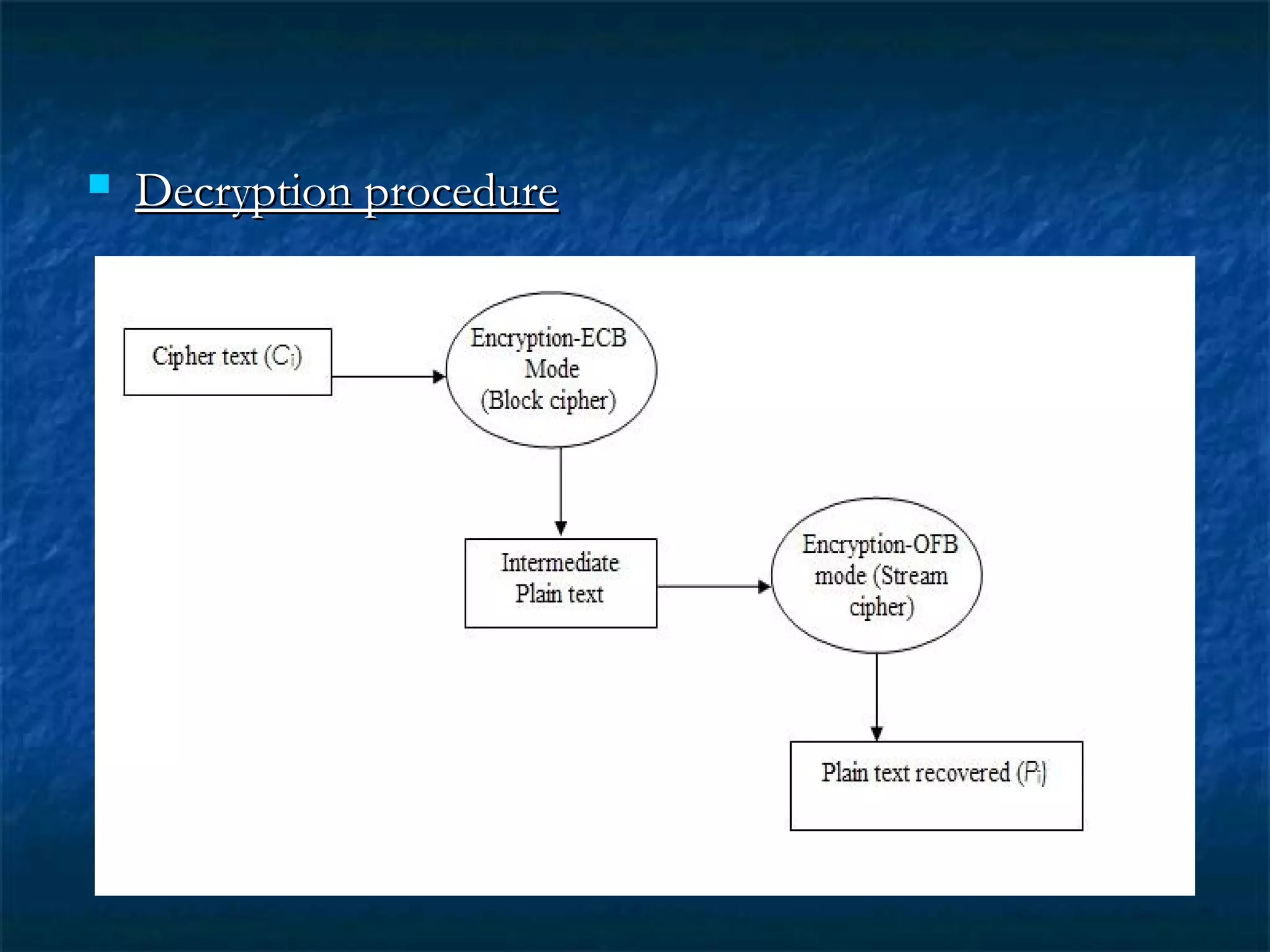 Decryption procedure

Cipher text ($C_i$)

Encryption-ECB Mode (Block cipher)

Intermediate Plain text

Encryption-OFB mode (Stream cipher)

Plain text recovered ($P_i$)